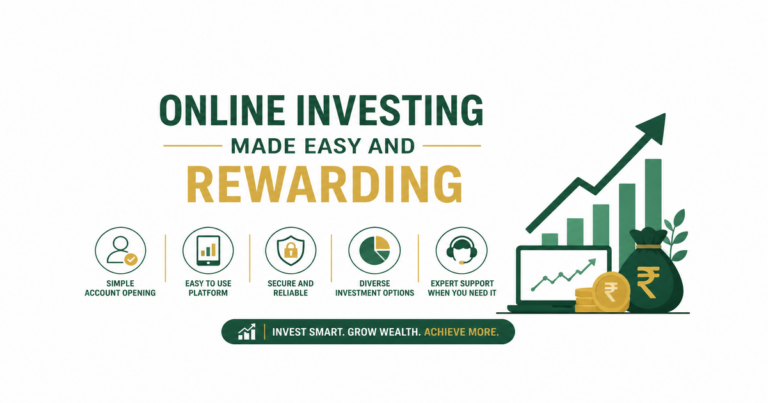 ONLINE INVESTING
MADE EASY AND
REWARDING

SIMPLE ACCOUNT OPENING

EASY TO USE PLATFORM

SECURE AND RELIABLE

DIVERSE INVESTMENT OPTIONS

EXPERT SUPPORT WHEN YOU NEED IT

₹

₹

INVEST SMART. GROW WEALTH. ACHIEVE MORE.